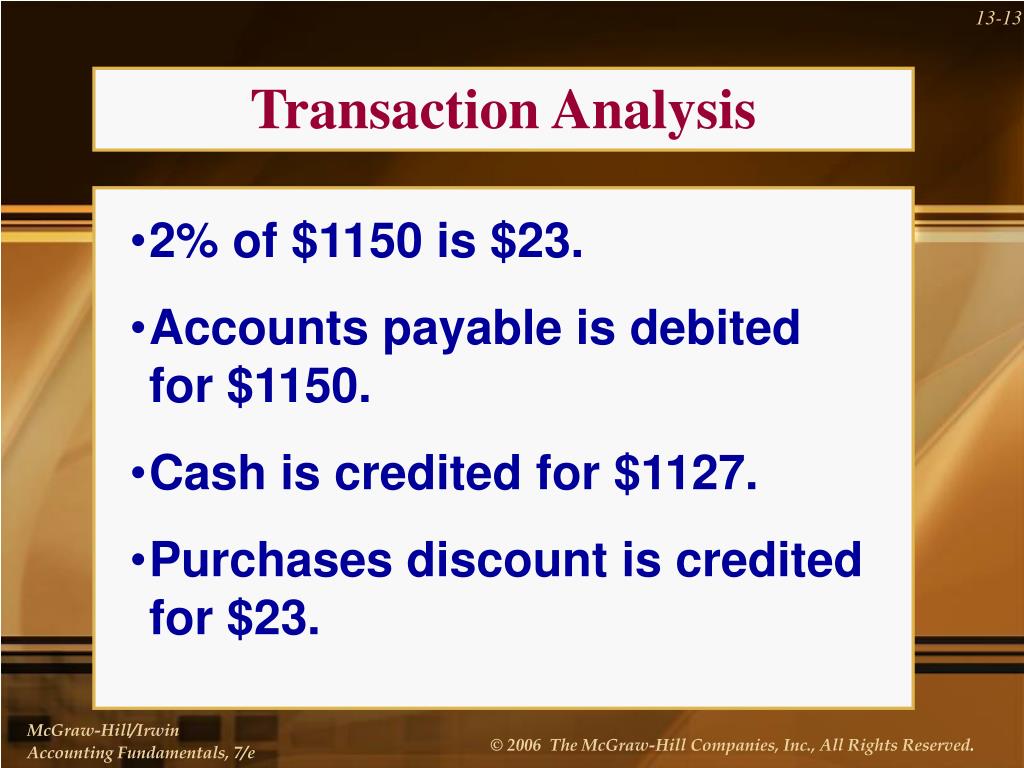 13-13

Transaction Analysis

•2% of \$1150 is \$23.

•Accounts payable is debited for \$1150.

•Cash is credited for \$1127.

•Purchases discount is credited for \$23.

McGraw-Hill/Irwin
Accounting Fundamentals, 7/e

© 2006 The McGraw-Hill Companies, Inc., All Rights Reserved.